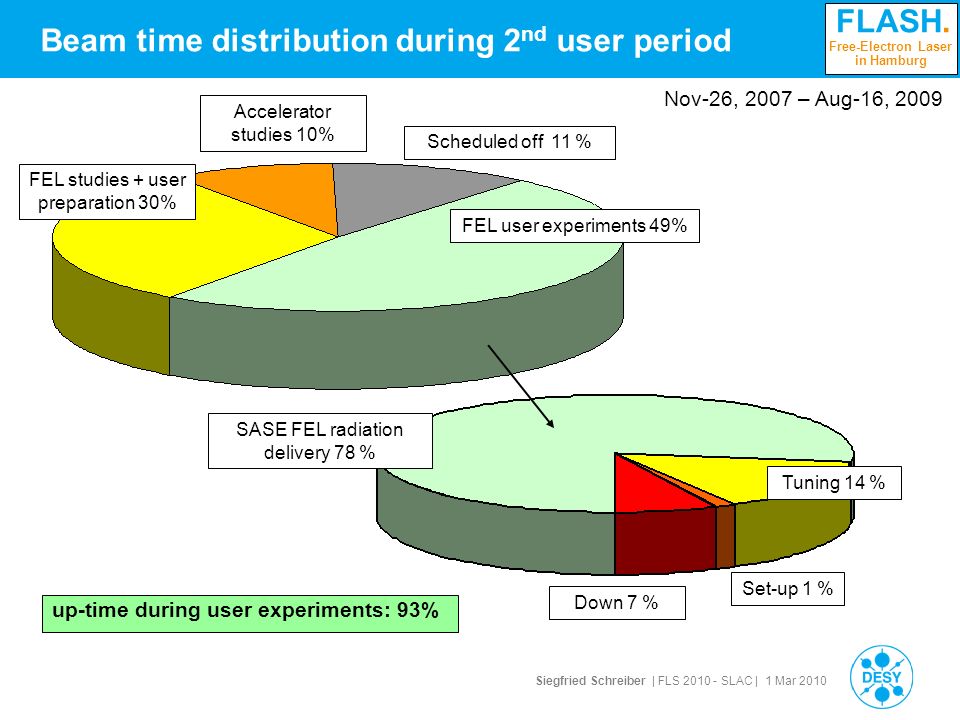 Beam time distribution during 2$^{nd}$ user period

FLASH.
Free-Electron Laser in Hamburg

Nov-26, 2007 – Aug-16, 2009

Accelerator studies 10%

Scheduled off 11 %

FEL studies + user preparation 30%

FEL user experiments 49%

SASE FEL radiation delivery 78 %

Tuning 14 %

Set-up 1 %

Down 7 %

up-time during user experiments: 93%

Siegfried Schreiber | FLS 2010 - SLAC | 1 Mar 2010

DESY